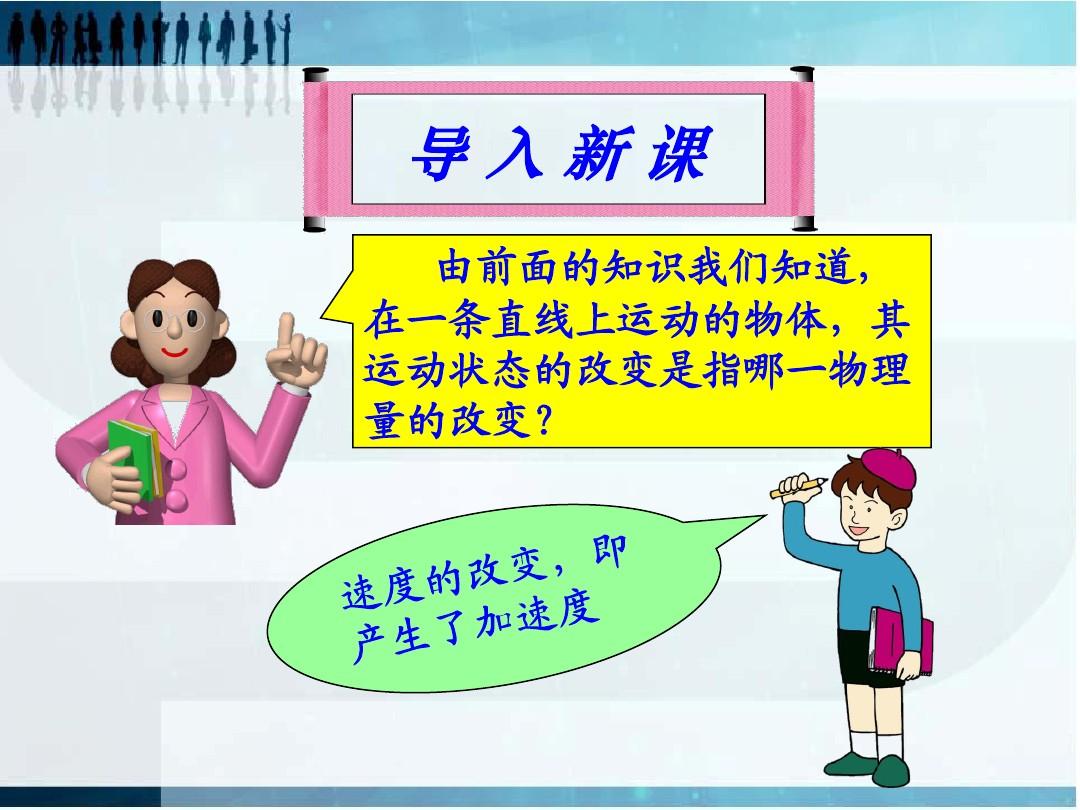 导入新课

由前面的知识我们知道，在一条直线上运动的物体，其运动状态的改变是指哪一物理量的改变？

速度的改变，即产生了加速度